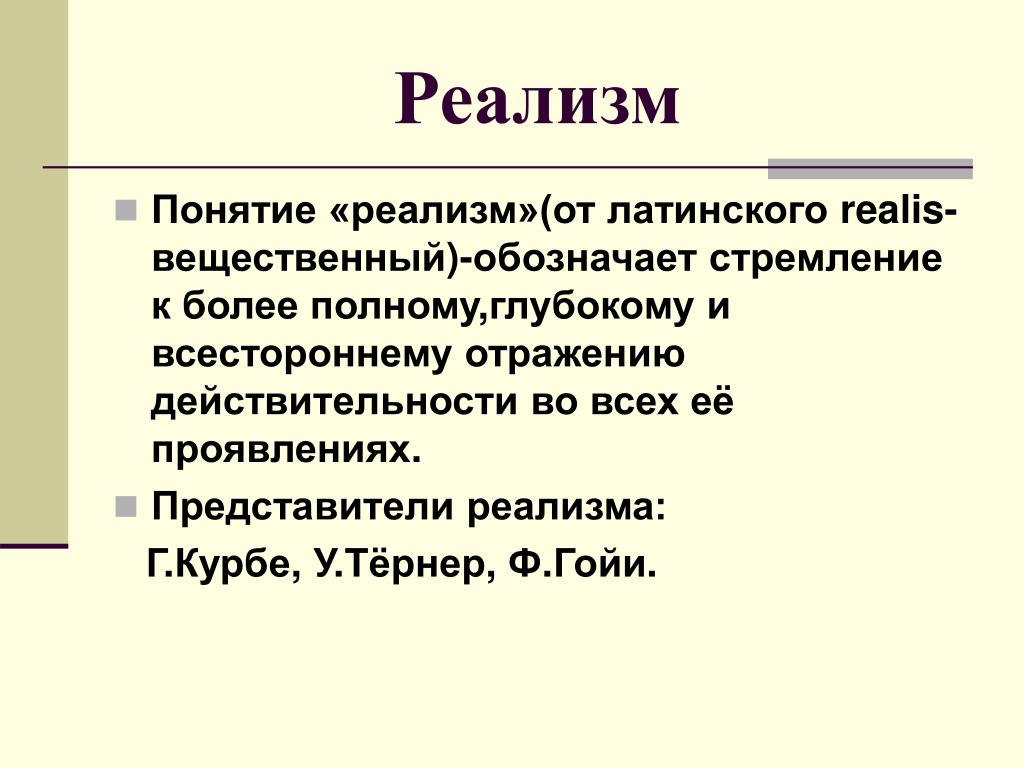 Реализм

Понятие «реализм»(от латинского realis-вещественный)-обозначает стремление к более полному,глубокому и всестороннему отражению действительности во всех её проявлениях.

Представители реализма:

Г.Курбе, У.Тёрнер, Ф.Гойи.